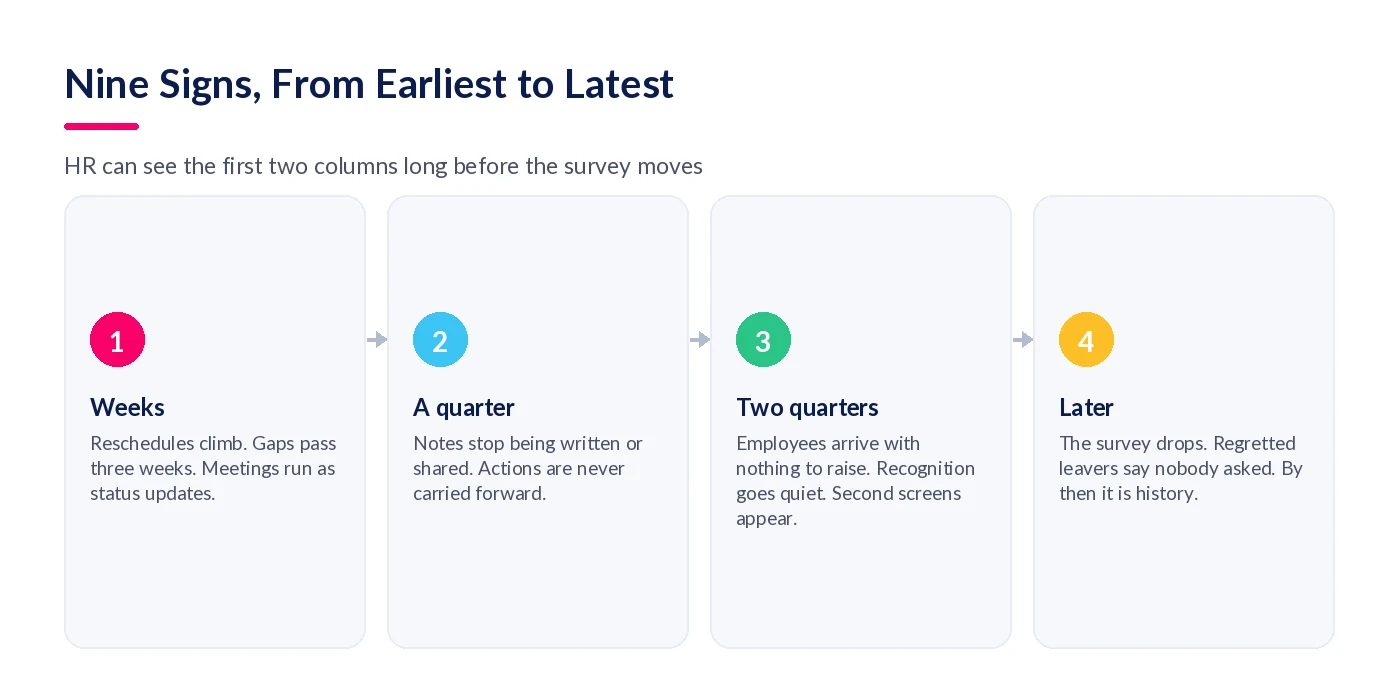 Nine Signs, From Earliest to Latest

HR can see the first two columns long before the survey moves

1

Weeks

Reschedules climb. Gaps pass three weeks. Meetings run as status updates.

2

A quarter

Notes stop being written or shared. Actions are never carried forward.

3

Two quarters

Employees arrive with nothing to raise. Recognition goes quiet. Second screens appear.

4

Later

The survey drops. Regretted leavers say nobody asked. By then it is history.